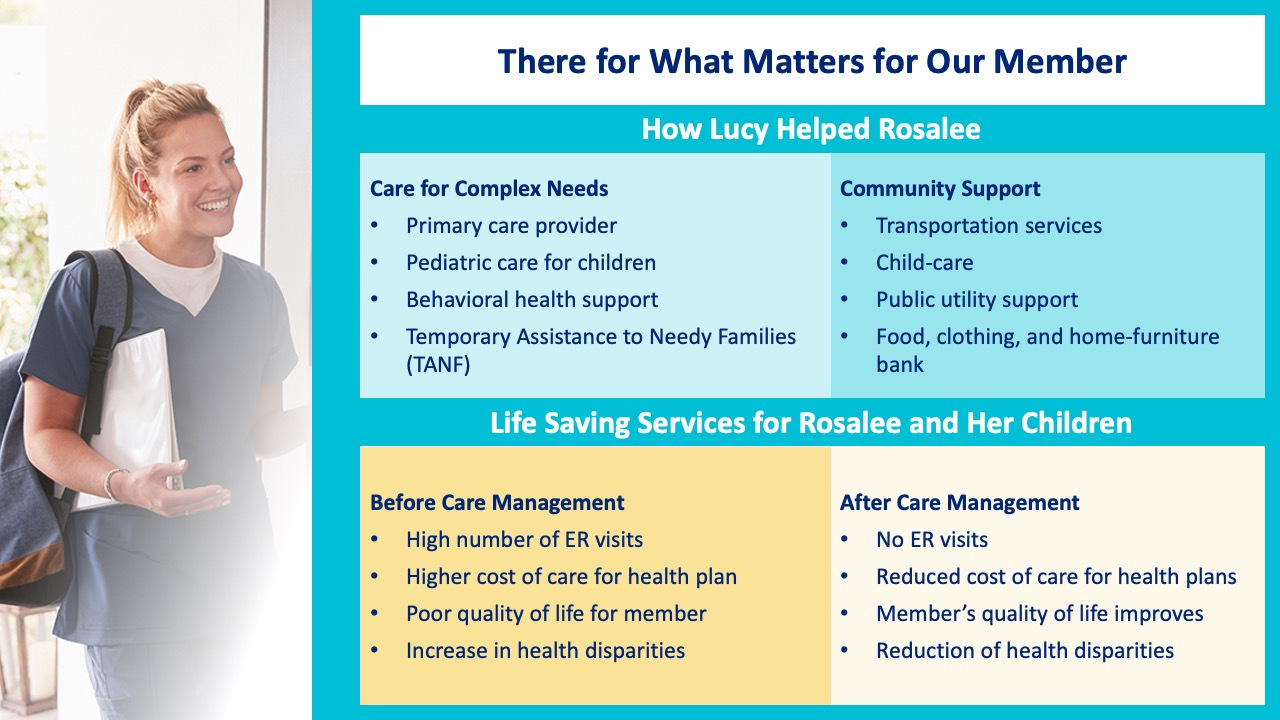 There for What Matters for Our Member

How Lucy Helped Rosalee

Care for Complex Needs
• Primary care provider
• Pediatric care for children
• Behavioral health support
• Temporary Assistance to Needy Families (TANF)

Community Support
• Transportation services
• Child-care
• Public utility support
• Food, clothing, and home-furniture bank

Life Saving Services for Rosalee and Her Children

Before Care Management
• High number of ER visits
• Higher cost of care for health plan
• Poor quality of life for member
• Increase in health disparities

After Care Management
• No ER visits
• Reduced cost of care for health plans
• Member's quality of life improves
• Reduction of health disparities